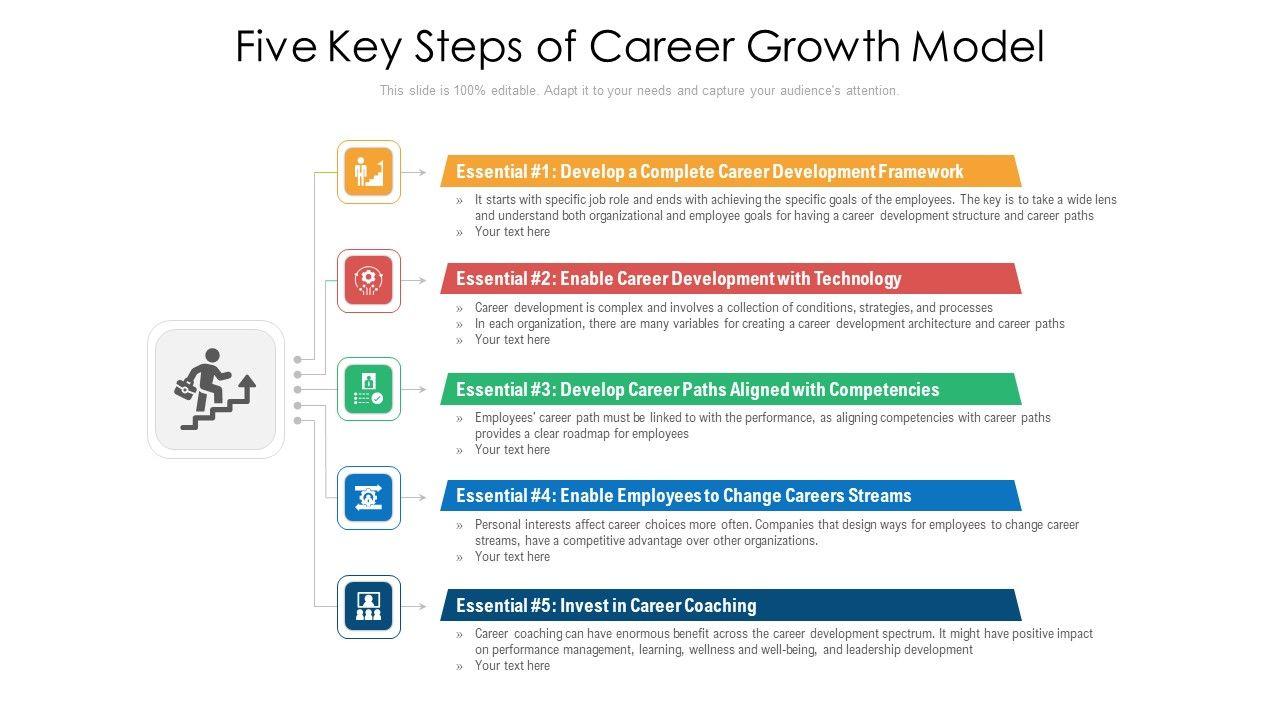 Five Key Steps of Career Growth Model

This slide is 100% editable. Adapt it to your needs and capture your audience's attention.

Essential #1: Develop a Complete Career Development Framework

» It starts with specific job role and ends with achieving the specific goals of the employees. The key is to take a wide lens and understand both organizational and employee goals for having a career development structure and career paths
» Your text here

Essential #2: Enable Career Development with Technology

» Career development is complex and involves a collection of conditions, strategies, and processes
» In each organization, there are many variables for creating a career development architecture and career paths
» Your text here

Essential #3: Develop Career Paths Aligned with Competencies

» Employees' career path must be linked to with the performance, as aligning competencies with career paths provides a clear roadmap for employees
» Your text here

Essential #4: Enable Employees to Change Careers Streams

» Personal interests affect career choices more often. Companies that design ways for employees to change career streams, have a competitive advantage over other organizations.
» Your text here

Essential #5: Invest in Career Coaching

» Career coaching can have enormous benefit across the career development spectrum. It might have positive impact on performance management, learning, wellness and well-being, and leadership development
» Your text here